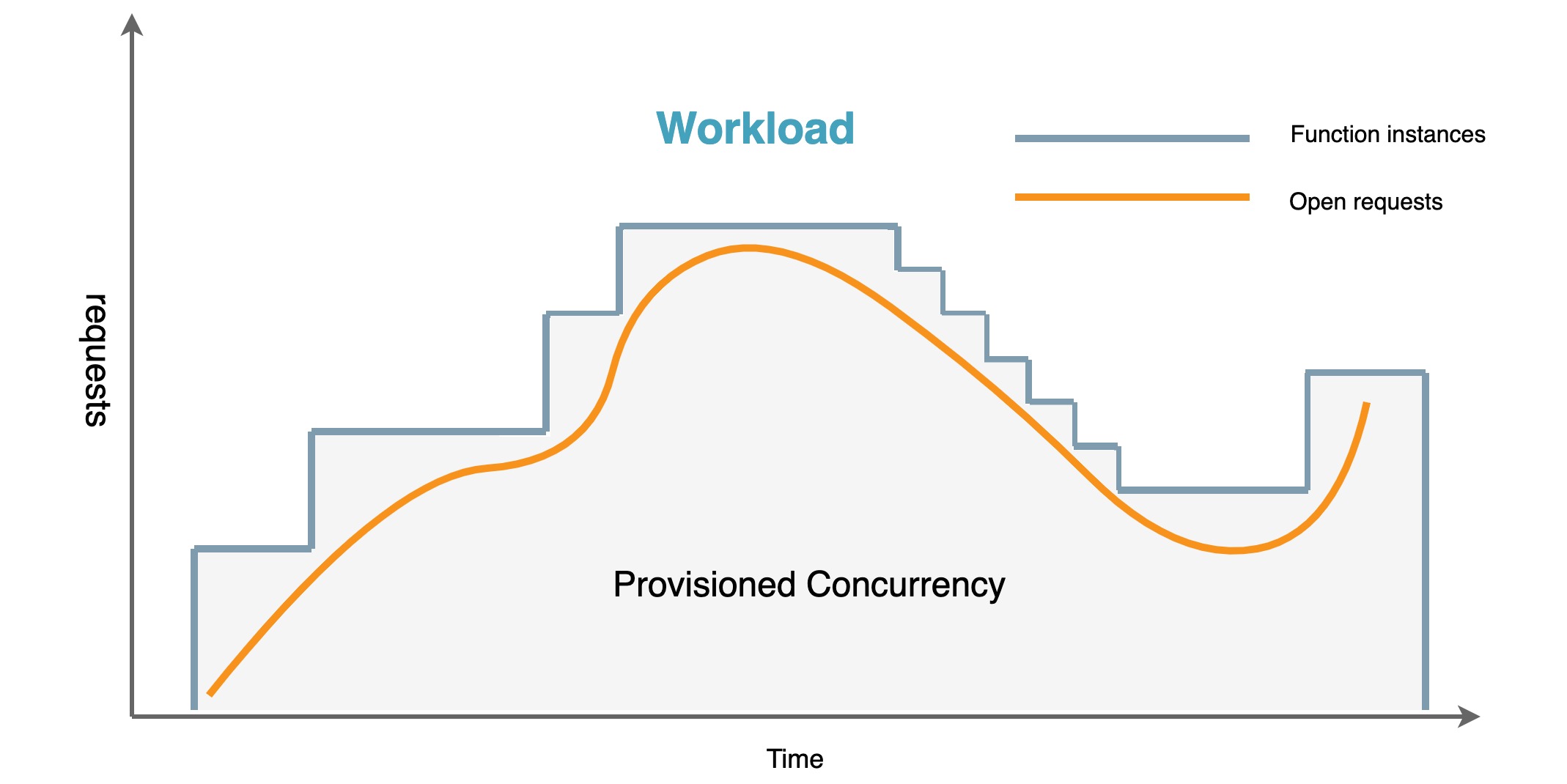 Workload

Function instances

Open requests

requests

Provisioned Concurrency

Time